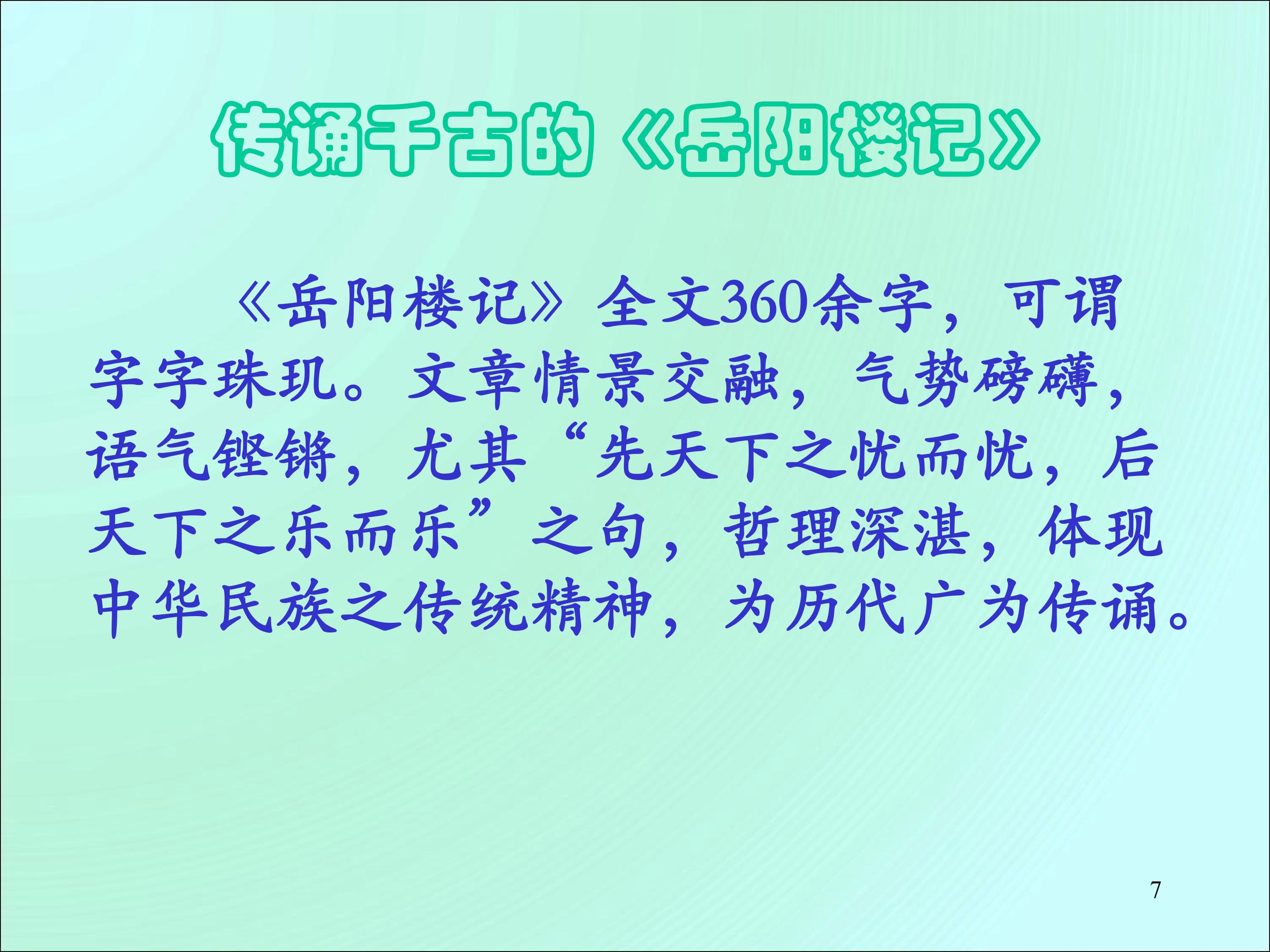 传诵千古的《岳阳楼记》

《岳阳楼记》全文360余字，可谓字字珠玑。文章情景交融，气势磅礴，语气铿锵，尤其“先天下之忧而忧，后天下之乐而乐”之句，哲理深湛，体现中华民族之传统精神，为历代广为传诵。

7